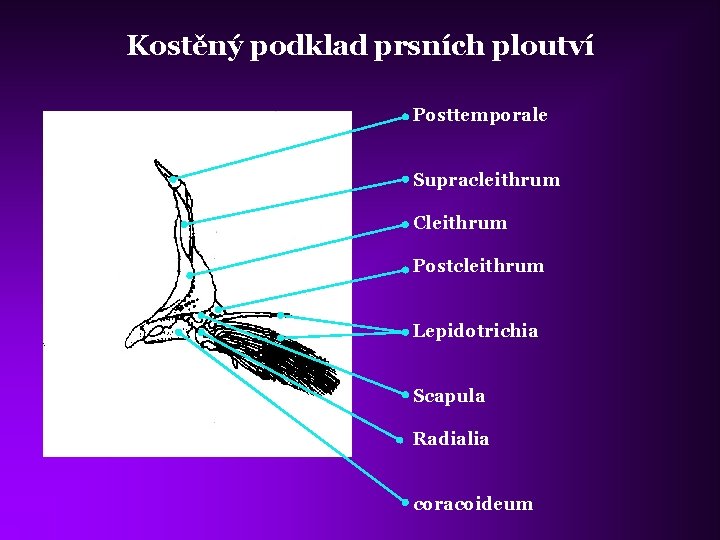 Kostěný podklad prsních ploutví

Posttemporale

Supracleithrum

Cleithrum

Postcleithrum

Lepidotrichia

Scapula

Radialia

coracoideum